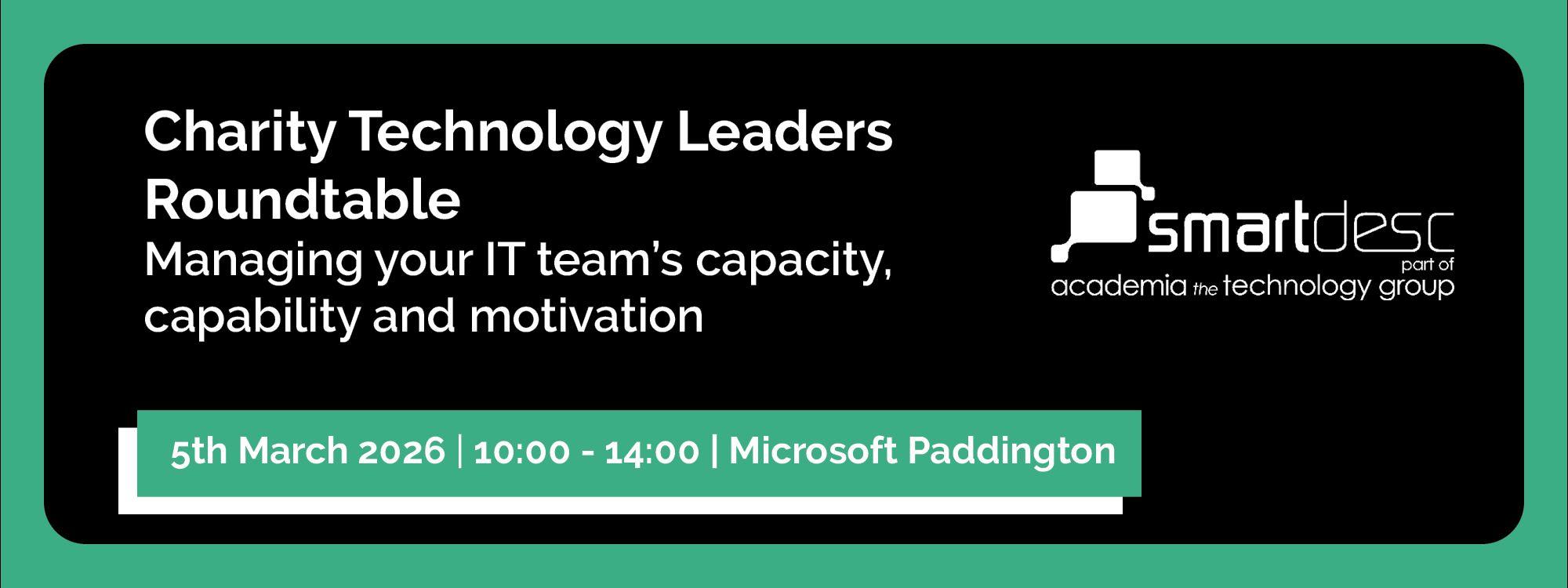 Charity Technology Leaders Roundtable
Managing your IT team's capacity, capability and motivation

smartdesc
part of
academia the technology group

5th March 2026 | 10:00 - 14:00 | Microsoft Paddington